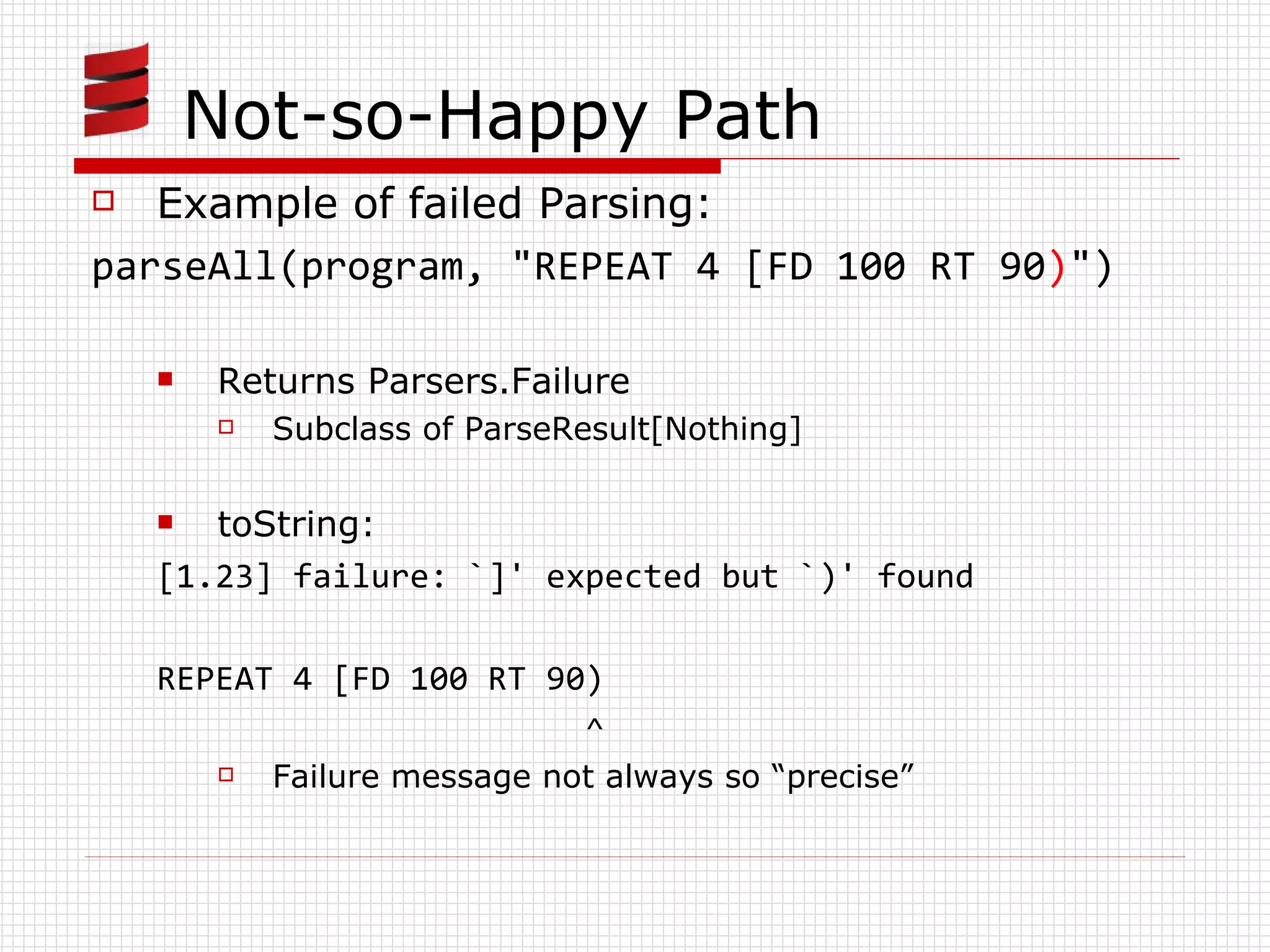 Not-so-Happy Path

Example of failed Parsing:

parseAll(program, "REPEAT 4 [FD 100 RT 90)")

Returns Parsers.Failure

Subclass of ParseResult[Nothing]

toString:

[1.23] failure: `]' expected but `)' found

REPEAT 4 [FD 100 RT 90)
                      ^

Failure message not always so “precise”